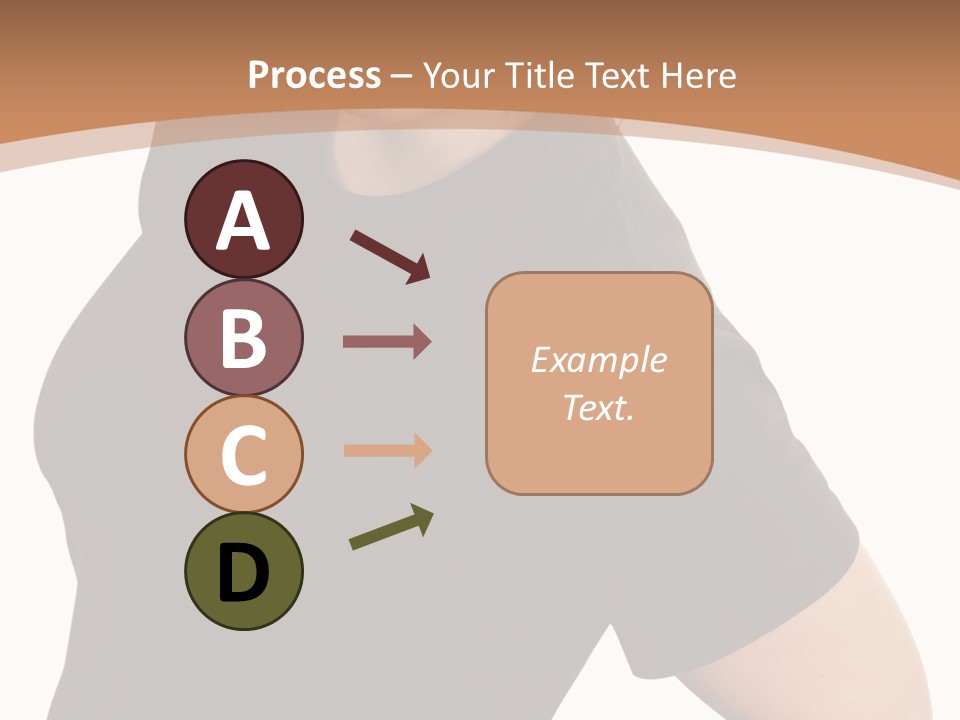 Process – Your Title Text Here

A

B

C

D

Example Text.